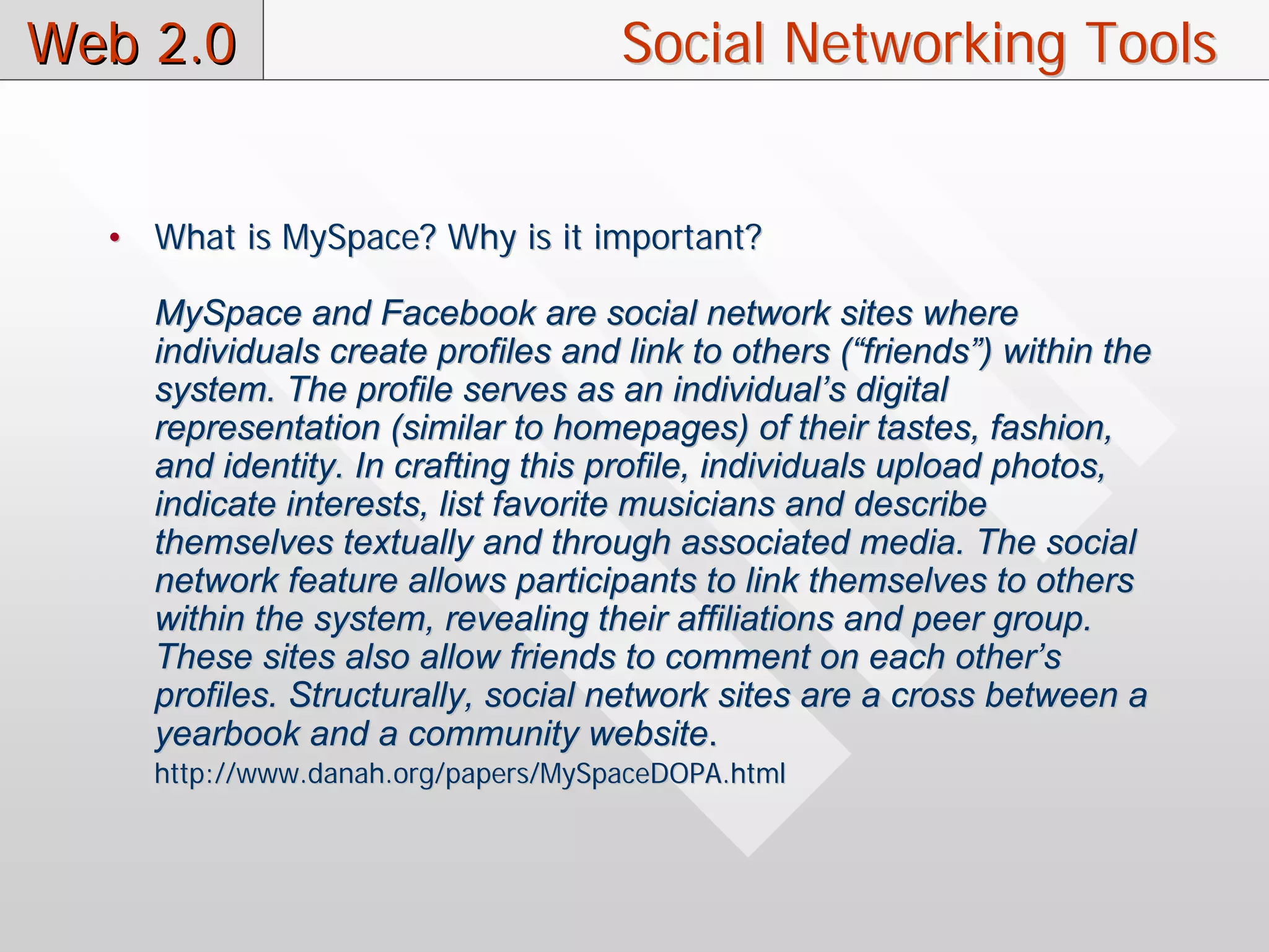 Web 2.0

Social Networking Tools

• What is MySpace? Why is it important?

MySpace and Facebook are social network sites where individuals create profiles and link to others (“friends”) within the system. The profile serves as an individual’s digital representation (similar to homepages) of their tastes, fashion, and identity. In crafting this profile, individuals upload photos, indicate interests, list favorite musicians and describe themselves textually and through associated media. The social network feature allows participants to link themselves to others within the system, revealing their affiliations and peer group. These sites also allow friends to comment on each other’s profiles. Structurally, social network sites are a cross between a yearbook and a community website.

http://www.danah.org/papers/MySpaceDOPA.html